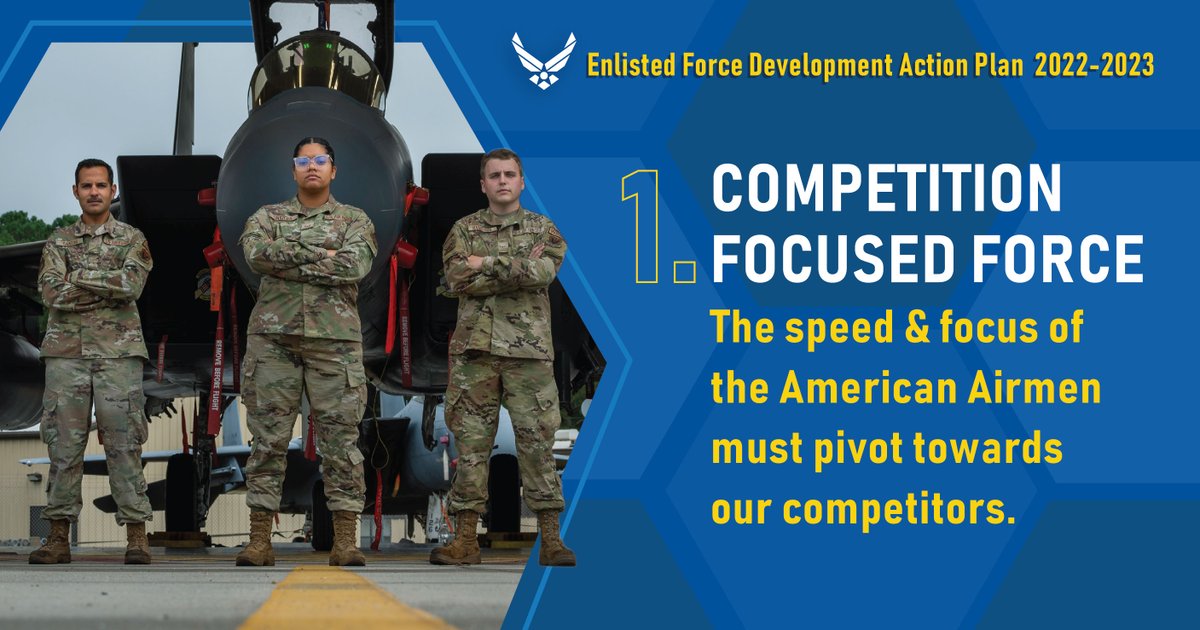 Enlisted Force Development Action Plan 2022-2023

1. COMPETITION FOCUSED FORCE

The speed & focus of the American Airmen must pivot towards our competitors.

REMOVE BEFORE FLIGHT

REMOVE BEFORE FLIGHT